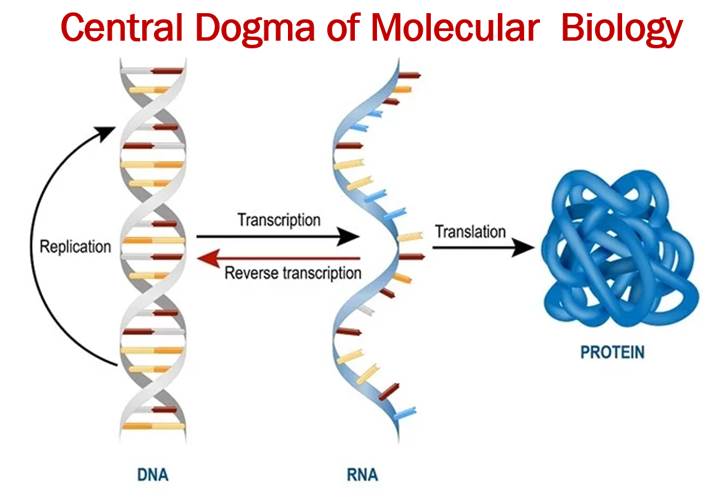 Central Dogma of Molecular Biology

Replication

Transcription

Reverse transcription

Translation

PROTEIN

DNA

RNA